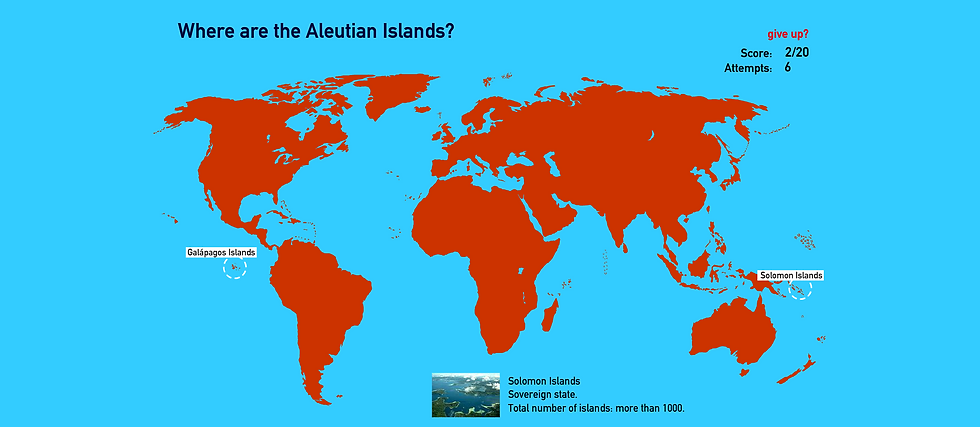 Where are the Aleutian Islands?

give up?

Score: 2/20
Attempts: 6

Galápagos Islands

Solomon Islands

Solomon Islands
Sovereign state.
Total number of islands: more than 1000.